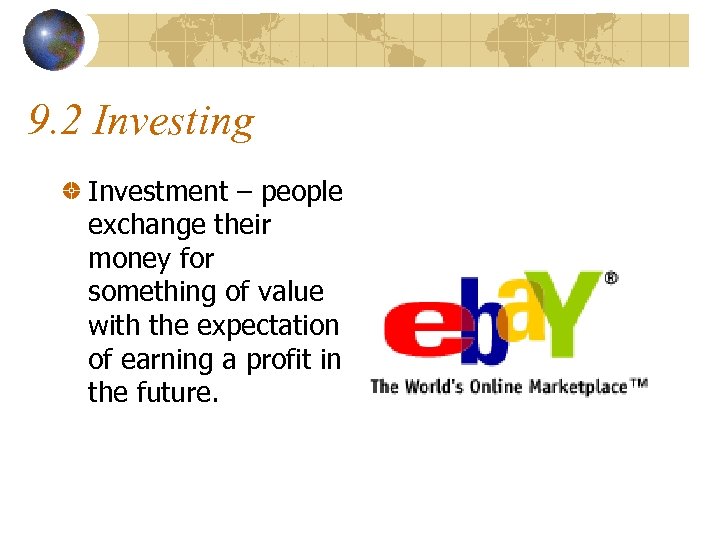 9.2 Investing

Investment – people exchange their money for something of value with the expectation of earning a profit in the future.

ebaY®
The World's Online Marketplace™